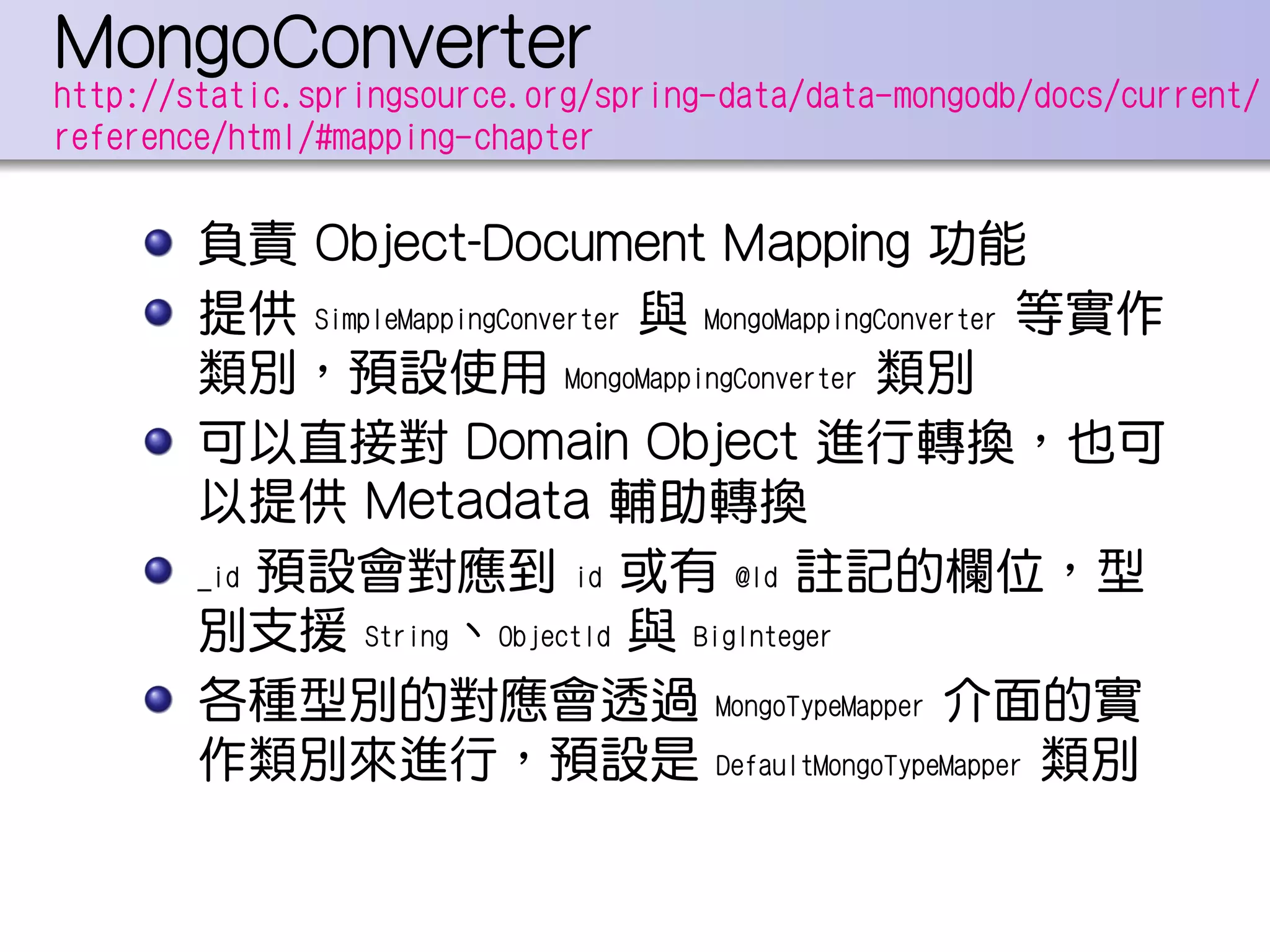 MongoConverter
http://static.springsource.org/spring-data/data-mongodb/docs/current/reference/html/#mapping-chapter

- 負責 Object-Document Mapping 功能
- 提供 SimpleMappingConverter 與 MongoMappingConverter 等實作類別，預設使用 MongoMappingConverter 類別
- 可以直接對 Domain Object 進行轉換，也可以提供 Metadata 輔助轉換
- _id 預設會對應到 id 或有 @Id 註記的欄位，型別支援 String、ObjectId 與 BigInteger
- 各種型別的對應會透過 MongoTypeMapper 介面的實作類別來進行，預設是 DefaultMongoTypeMapper 類別